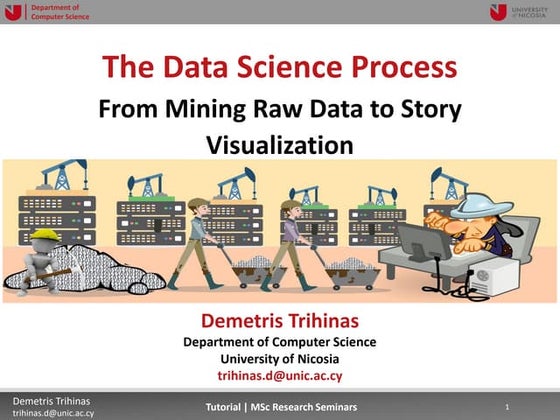 Department of Computer Science

UNIVERSITY of NICOSIA

The Data Science Process

From Mining Raw Data to Story Visualization

Demetris Trihinas

Department of Computer Science

University of Nicosia

trihinas.d@unic.ac.cy

Demetris Trihinas
trihinas.d@unic.ac.cy

Tutorial | MSc Research Seminars

1